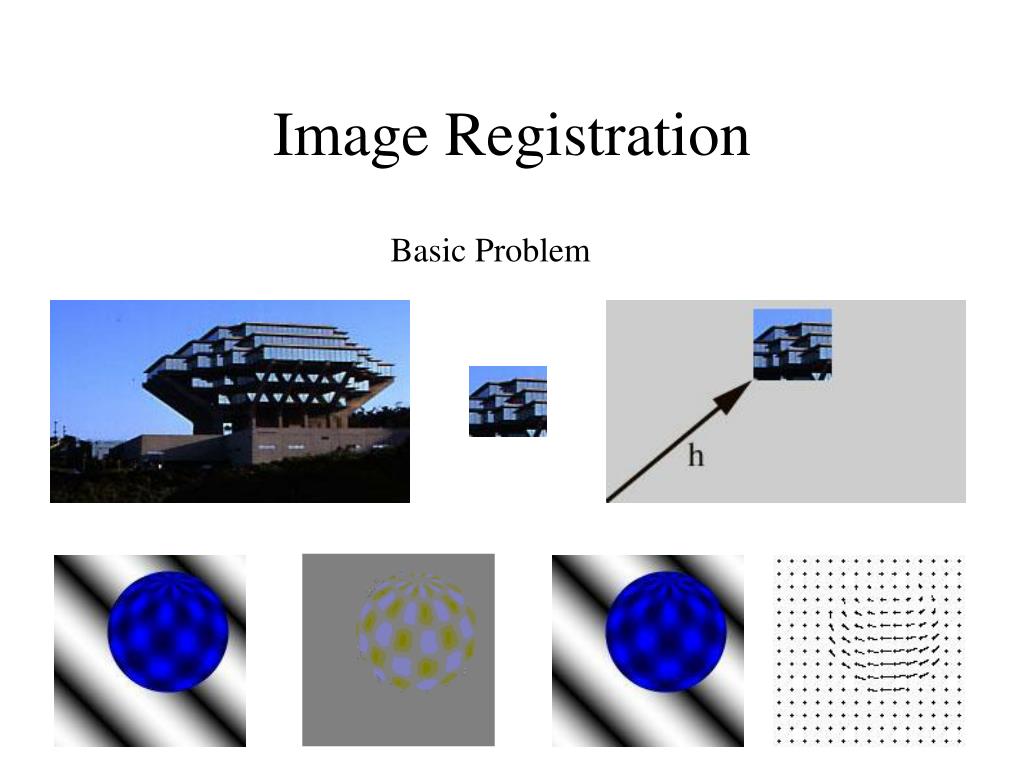 Image Registration

Basic Problem

h